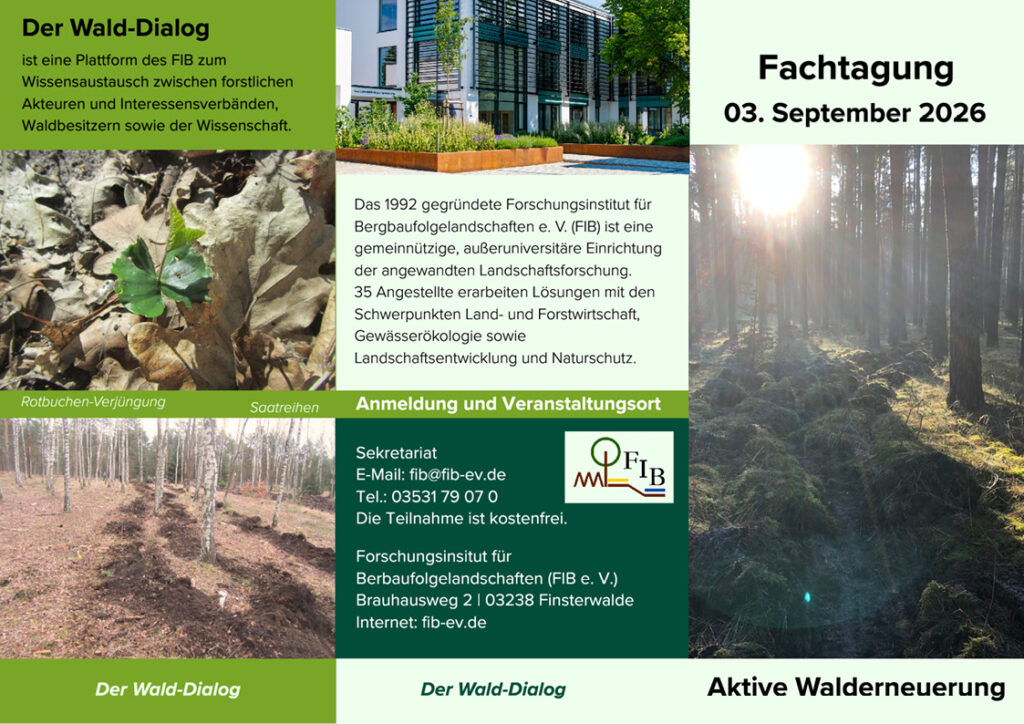 Der Wald-Dialog

ist eine Plattform des FIB zum Wissensaustausch zwischen forstlichen Akteuren und Interessensverbänden, Waldbesitzern sowie der Wissenschaft.

Rotbuchen-Verjüngung

Saatreihen

Der Wald-Dialog

Das 1992 gegründete Forschungsinstitut für Bergbaufolgelandschaften e. V. (FIB) ist eine gemeinnützige, außeruniversitäre Einrichtung der angewandten Landschaftsforschung. 35 Angestellte erarbeiten Lösungen mit den Schwerpunkten Land- und Forstwirtschaft, Gewässerökologie sowie Landschaftsentwicklung und Naturschutz.

Anmeldung und Veranstaltungsort

Sekretariat
E-Mail: fib@fib-ev.de
Tel.: 03531 79 07 0
Die Teilnahme ist kostenfrei.

FIB

Forschungsinsitut für Berbaufolgelandschaften (FIB e. V.)
Brauhausweg 2 | 03238 Finsterwalde
Internet: fib-ev.de

Der Wald-Dialog

Fachtagung
03. September 2026

Aktive Walderneuerung